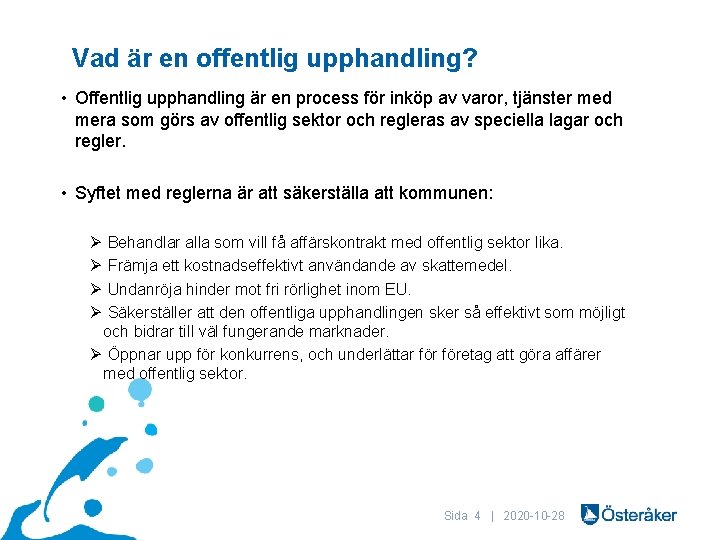 Vad är en offentlig upphandling?

• Offentlig upphandling är en process för inköp av varor, tjänster med mera som görs av offentlig sektor och regleras av speciella lagar och regler.

• Syftet med reglerna är att säkerställa att kommunen:

➢ Behandlar alla som vill få affärskontrakt med offentlig sektor lika.
➢ Främja ett kostnadseffektivt användande av skattemedel.
➢ Undanröja hinder mot fri rörlighet inom EU.
➢ Säkerställer att den offentliga upphandlingen sker så effektivt som möjligt och bidrar till väl fungerande marknader.
➢ Öppnar upp för konkurrens, och underlättar för företag att göra affärer med offentlig sektor.

Sida 4 | 2020-10-28 Österåker